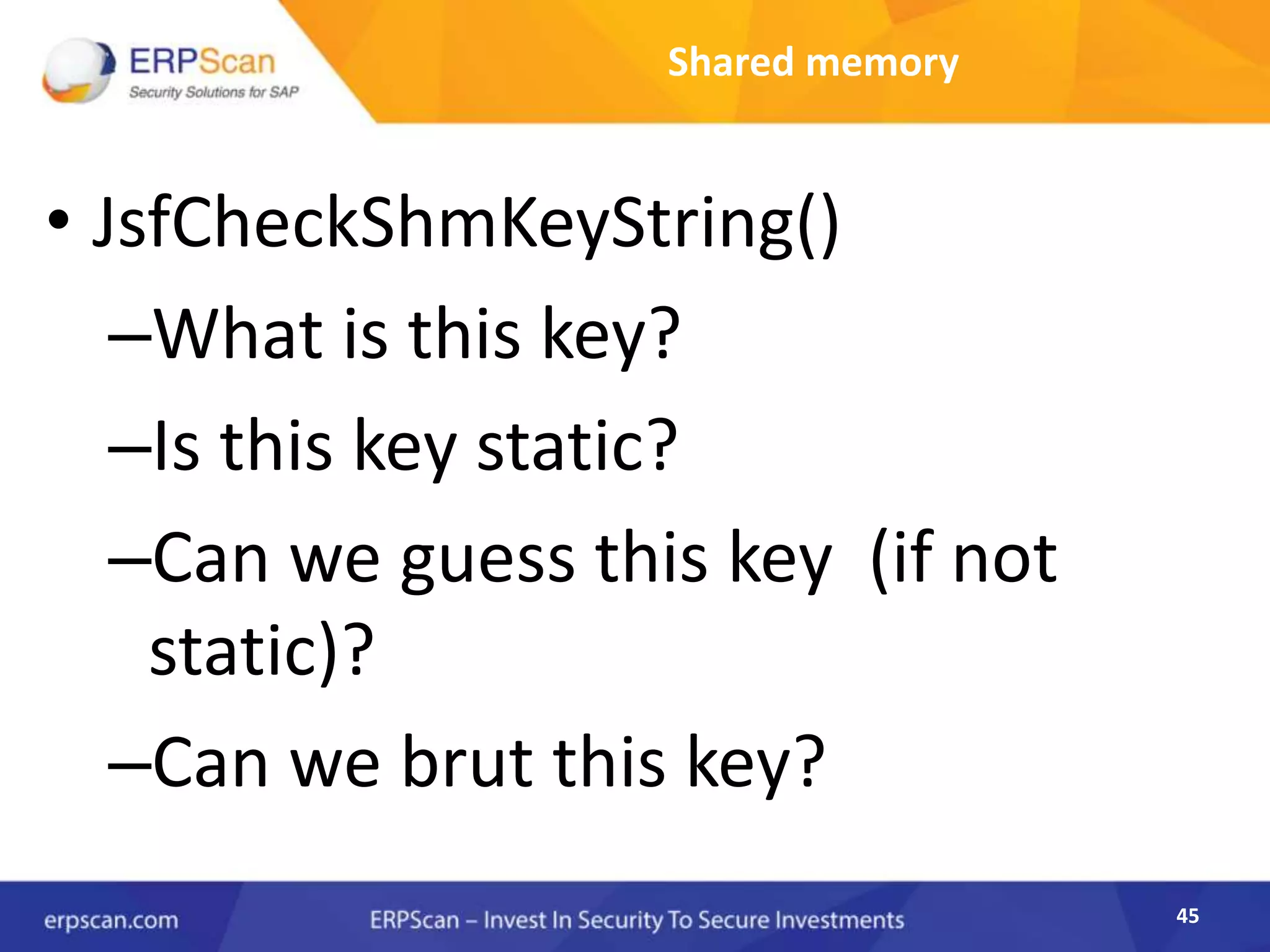 ERPScan
Security Solutions for SAP

Shared memory

• JsfCheckShmKeyString()
–What is this key?
–Is this key static?
–Can we guess this key (if not static)?
–Can we brut this key?

erpscan.com
ERPScan – Invest In Security To Secure Investments
45